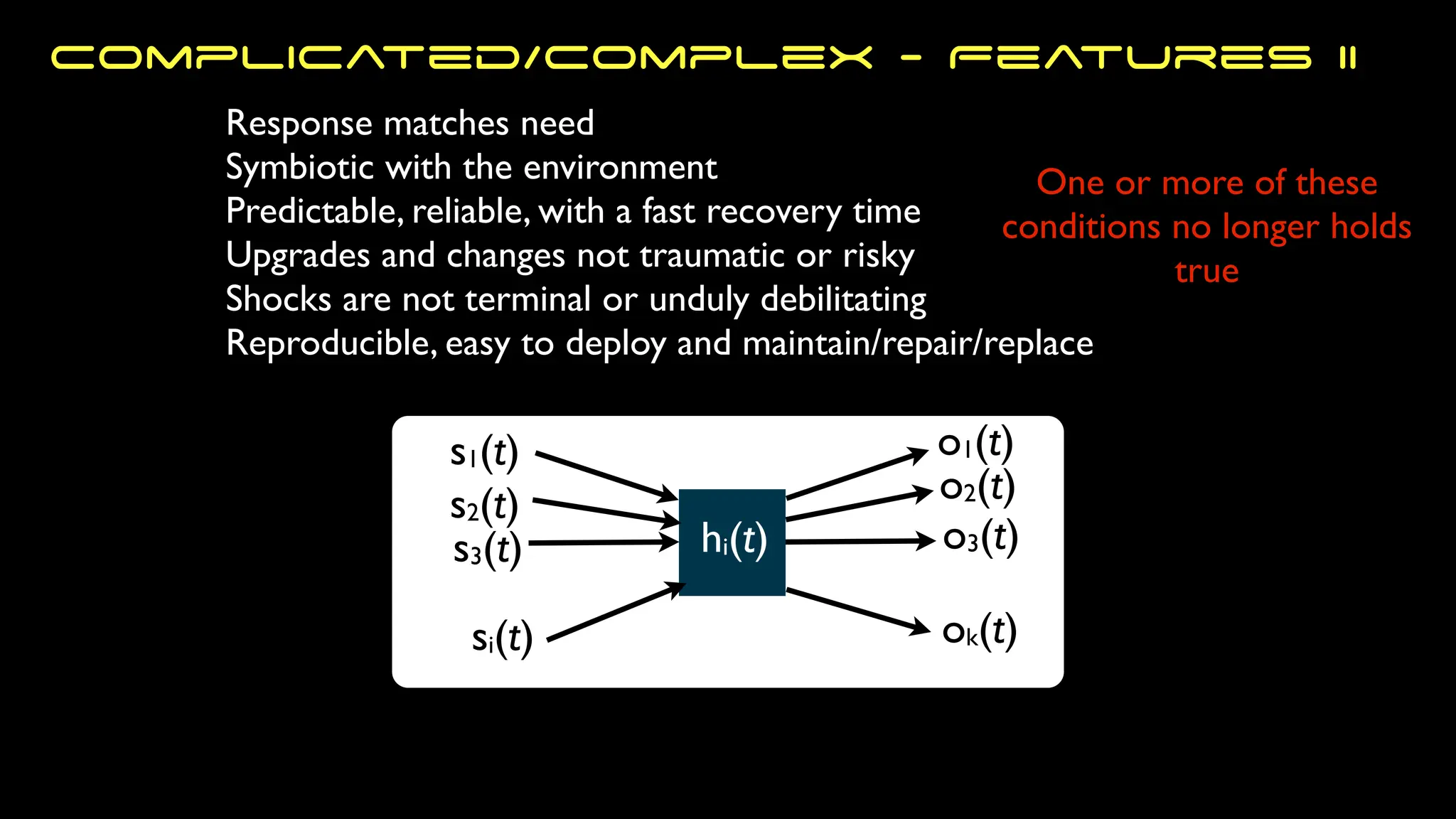 COMPLICATED/COMPLEX - FEATURES II

Response matches need
Symbiotic with the environment
Predictable, reliable, with a fast recovery time
Upgrades and changes not traumatic or risky
Shocks are not terminal or unduly debilitating
Reproducible, easy to deploy and maintain/repair/replace

One or more of these conditions no longer holds true

$s_1(t)$
$s_2(t)$
$s_3(t)$
$s_i(t)$
$h_i(t)$
$o_1(t)$
$o_2(t)$
$o_3(t)$
$o_k(t)$